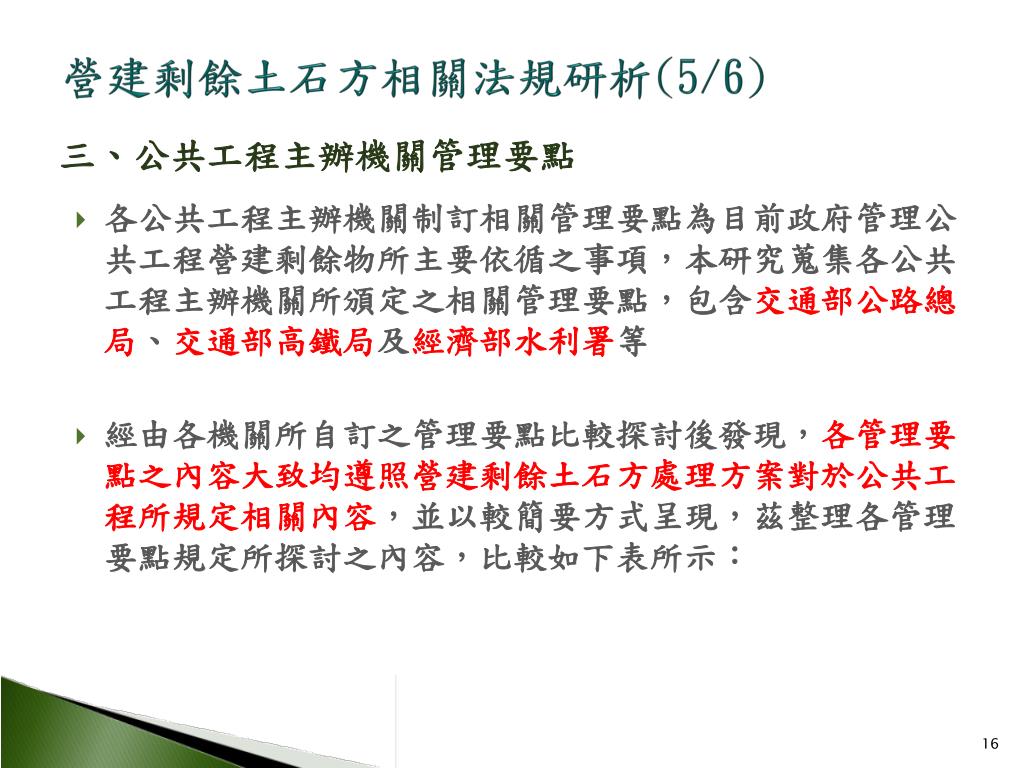 營建剩餘土石方相關法規研析(5/6)

三、公共工程主辦機關管理要點

各公共工程主辦機關制訂相關管理要點為目前政府管理公共工程營建剩餘物所主要依循之事項，本研究蒐集各公共工程主辦機關所頒定之相關管理要點，包含交通部公路總局、交通部高鐵局及經濟部水利署等

經由各機關所自訂之管理要點比較探討後發現，各管理要點之內容大致均遵照營建剩餘土石方處理方案對於公共工程所規定相關內容，並以較簡要方式呈現，茲整理各管理要點規定所探討之內容，比較如下表所示：

16